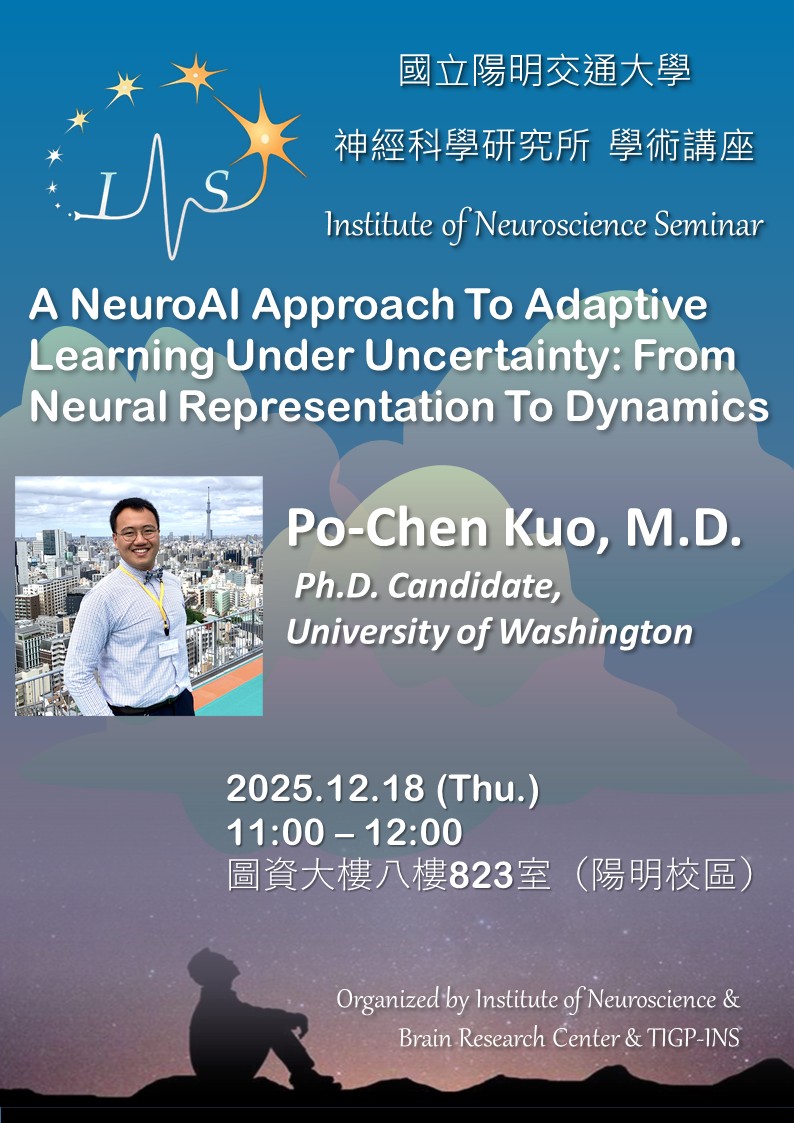 INS

國立陽明交通大學

神經科學研究所 學術講座

Institute of Neuroscience Seminar

A NeuroAI Approach To Adaptive Learning Under Uncertainty: From Neural Representation To Dynamics

Po-Chen Kuo, M.D.

Ph.D. Candidate, University of Washington

2025.12.18 (Thu.)
11:00 – 12:00
圖資大樓八樓823室（陽明校區）

Organized by Institute of Neuroscience & Brain Research Center & TIGP-INS